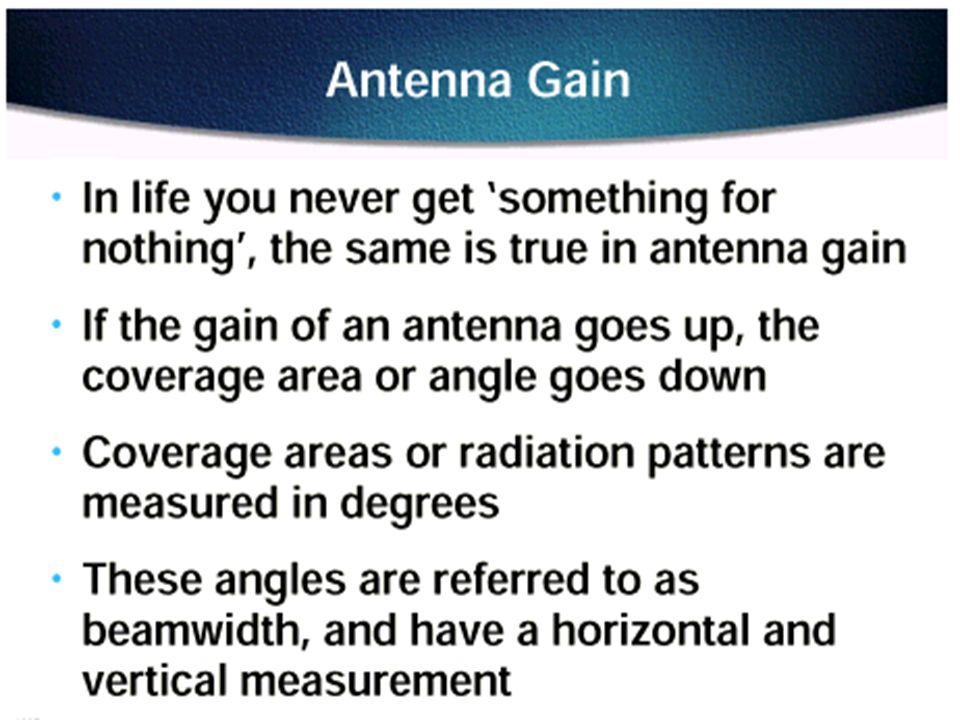 Antenna Gain

• In life you never get 'something for nothing', the same is true in antenna gain

• If the gain of an antenna goes up, the coverage area or angle goes down

• Coverage areas or radiation patterns are measured in degrees

• These angles are referred to as beamwidth, and have a horizontal and vertical measurement